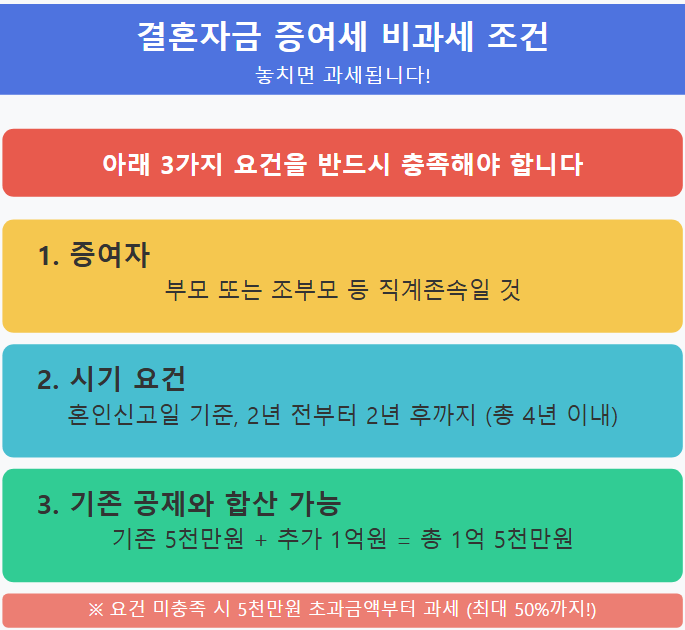 결혼자금 증여세 비과세 조건
놓치면 과세됩니다!

아래 3가지 요건을 반드시 충족해야 합니다

1. 증여자
부모 또는 조부모 등 직계존속일 것

2. 시기 요건
혼인신고일 기준, 2년 전부터 2년 후까지 (총 4년 이내)

3. 기존 공제와 합산 가능
기존 5천만원 + 추가 1억원 = 총 1억 5천만원

※ 요건 미충족 시 5천만원 초과금액부터 과세 (최대 50%까지!)